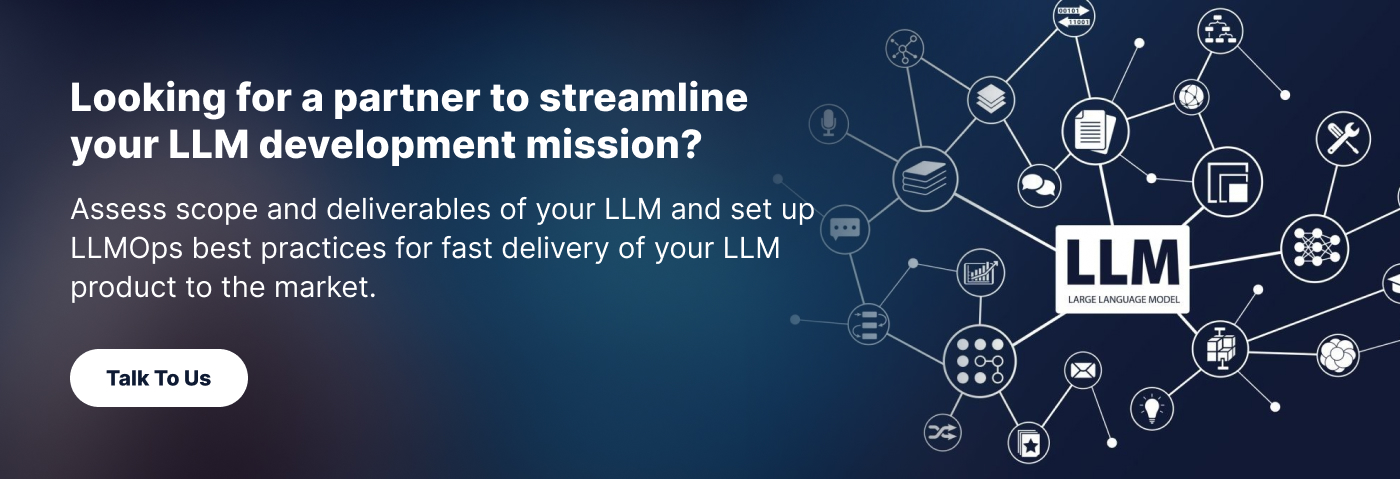 Looking for a partner to streamline your LLM development mission?

Assess scope and deliverables of your LLM and set up LLMOps best practices for fast delivery of your LLM product to the market.

Talk To Us

00101
11001

LLM
LARGE LANGUAGE MODEL